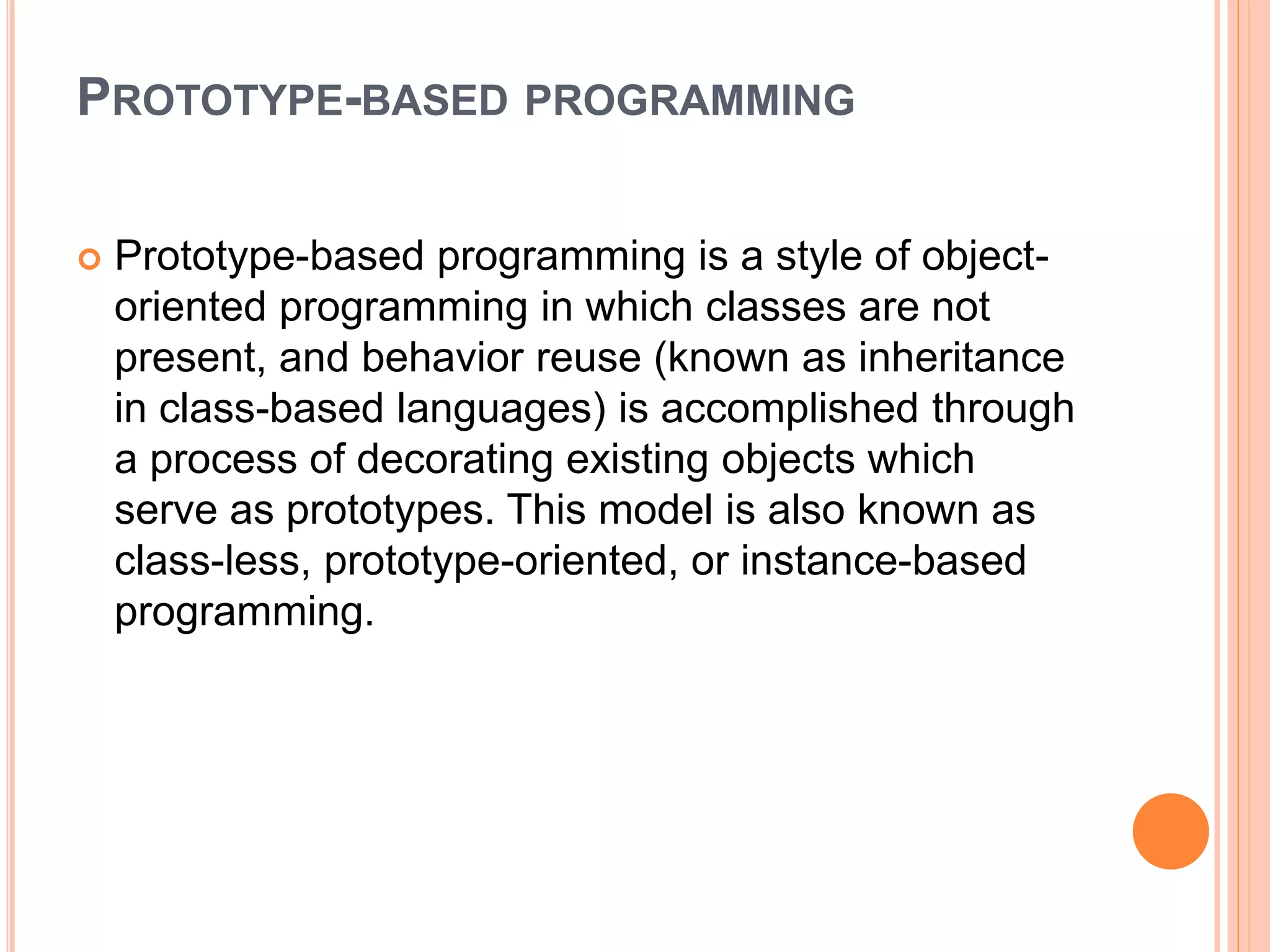 PROTOTYPE-BASED PROGRAMMING

Prototype-based programming is a style of object-oriented programming in which classes are not present, and behavior reuse (known as inheritance in class-based languages) is accomplished through a process of decorating existing objects which serve as prototypes. This model is also known as class-less, prototype-oriented, or instance-based programming.